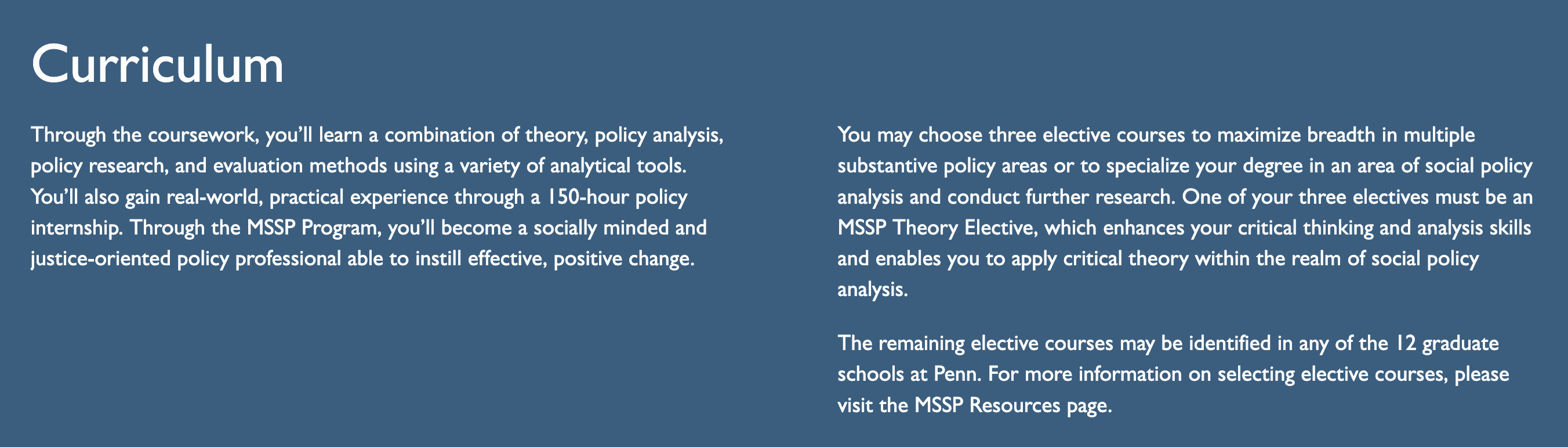 Curriculum

Through the coursework, you'll learn a combination of theory, policy analysis, policy research, and evaluation methods using a variety of analytical tools. You'll also gain real-world, practical experience through a 150-hour policy internship. Through the MSSP Program, you'll become a socially minded and justice-oriented policy professional able to instill effective, positive change.

You may choose three elective courses to maximize breadth in multiple substantive policy areas or to specialize your degree in an area of social policy analysis and conduct further research. One of your three electives must be an MSSP Theory Elective, which enhances your critical thinking and analysis skills and enables you to apply critical theory within the realm of social policy analysis.

The remaining elective courses may be identified in any of the 12 graduate schools at Penn. For more information on selecting elective courses, please visit the MSSP Resources page.